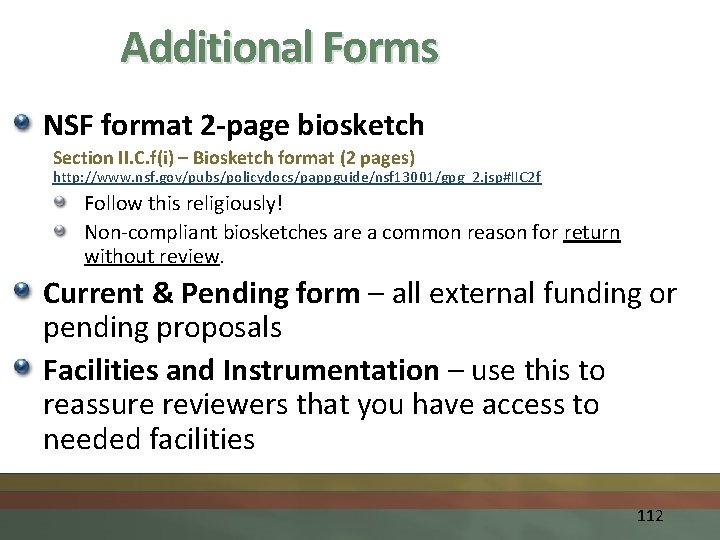 Additional Forms

NSF format 2-page biosketch

Section II.C.f(i) – Biosketch format (2 pages)
http://www.nsf.gov/pubs/policydocs/pappguide/nsf13001/gpg_2.jsp#IIC2f

Follow this religiously!

Non-compliant biosketches are a common reason for return without review.

Current & Pending form – all external funding or pending proposals

Facilities and Instrumentation – use this to reassure reviewers that you have access to needed facilities

112